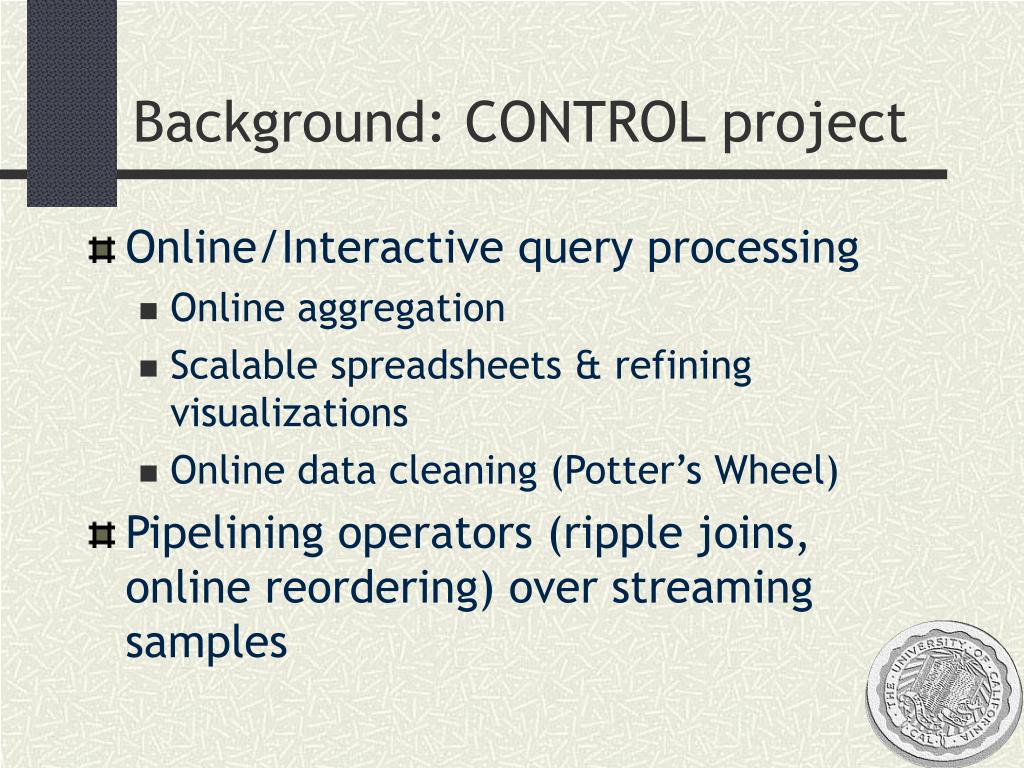 Background: CONTROL project

Online/Interactive query processing

Online aggregation

Scalable spreadsheets & refining visualizations

Online data cleaning (Potter's Wheel)

Pipelining operators (ripple joins, online reordering) over streaming samples

THE UNIVERSITY OF CALIFORNIA